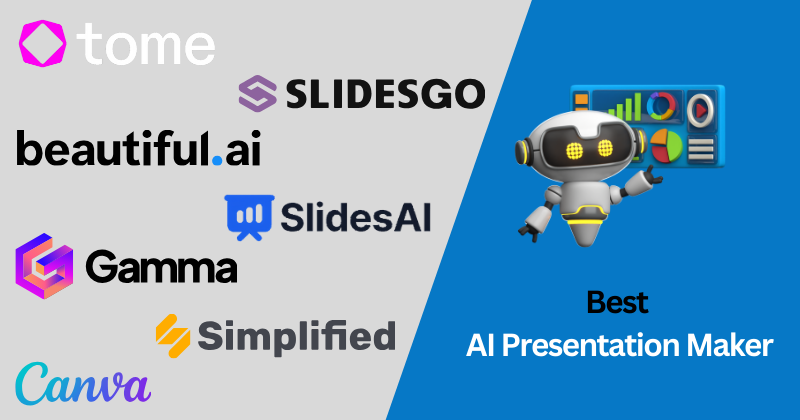 tome

SLIDESGO

beautiful.ai

SlidesAI

Gamma

Simplified

Canva

Best
AI Presentation Maker